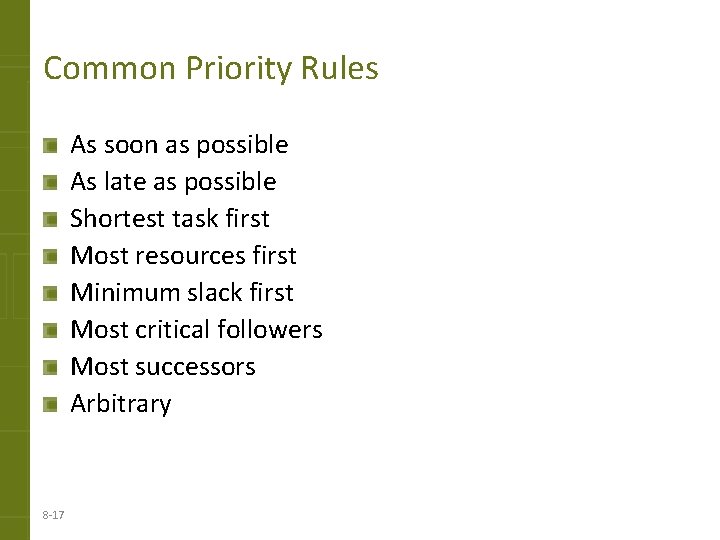 Common Priority Rules

- As soon as possible
- As late as possible
- Shortest task first
- Most resources first
- Minimum slack first
- Most critical followers
- Most successors
- Arbitrary

8-17